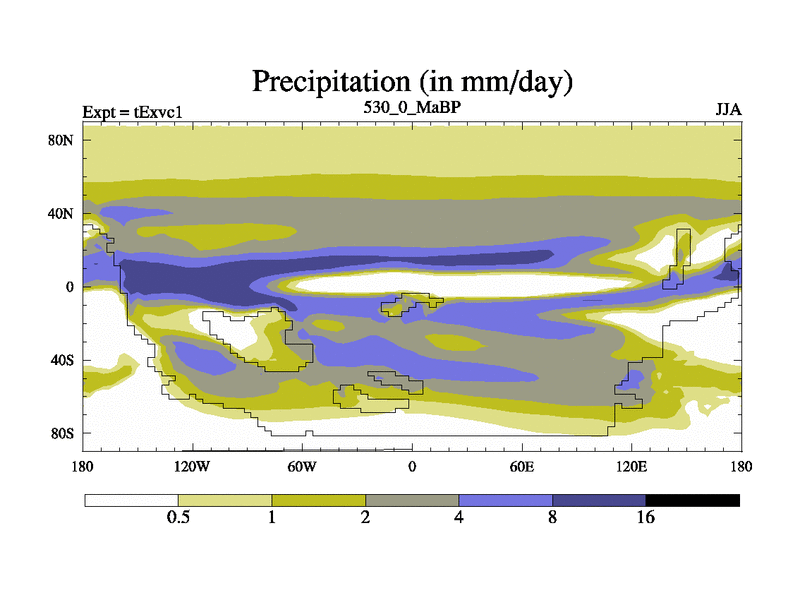 Precipitation (in mm/day)

Expt = tExvc1
530_0_MaBP
JJA

80N
40N
0
40S
80S

180
120W
60W
0
60E
120E
180

0.5
1
2
4
8
16